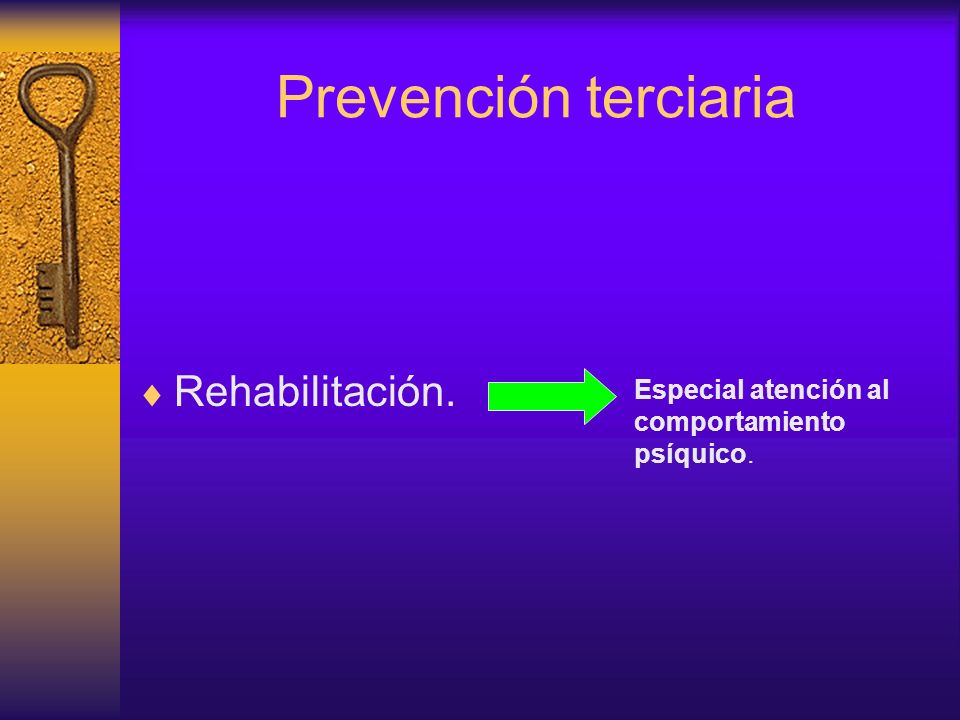 Prevención terciaria

♦ Rehabilitación.

Especial atención al comportamiento psíquico.